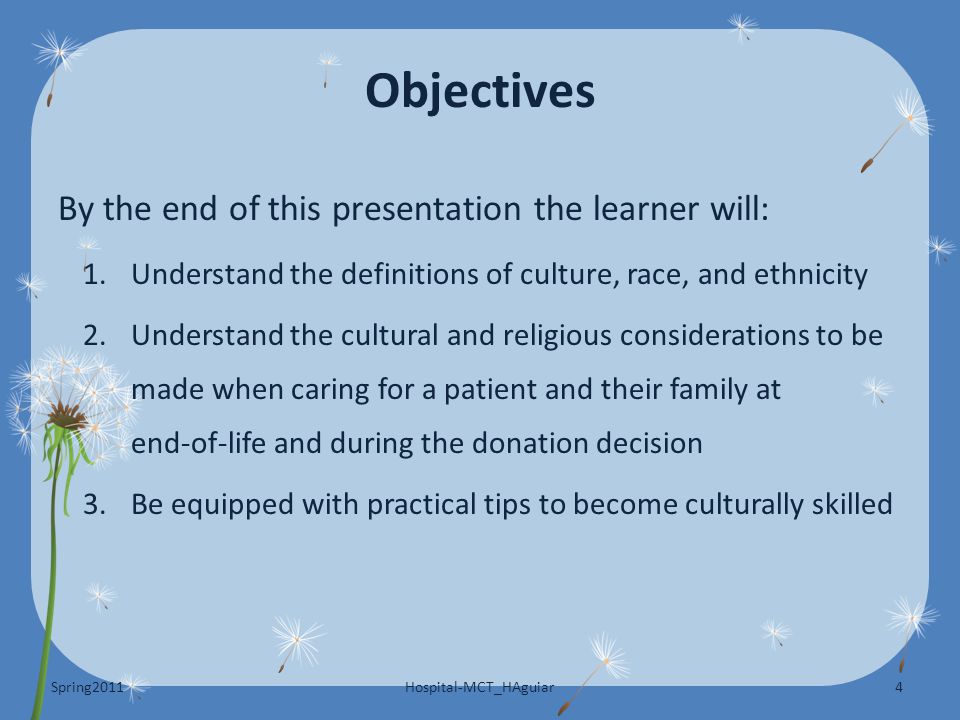 Objectives

By the end of this presentation the learner will:

1. Understand the definitions of culture, race, and ethnicity
2. Understand the cultural and religious considerations to be made when caring for a patient and their family at end-of-life and during the donation decision
3. Be equipped with practical tips to become culturally skilled

Spring2011
Hospital-MCT_HAguiar
4